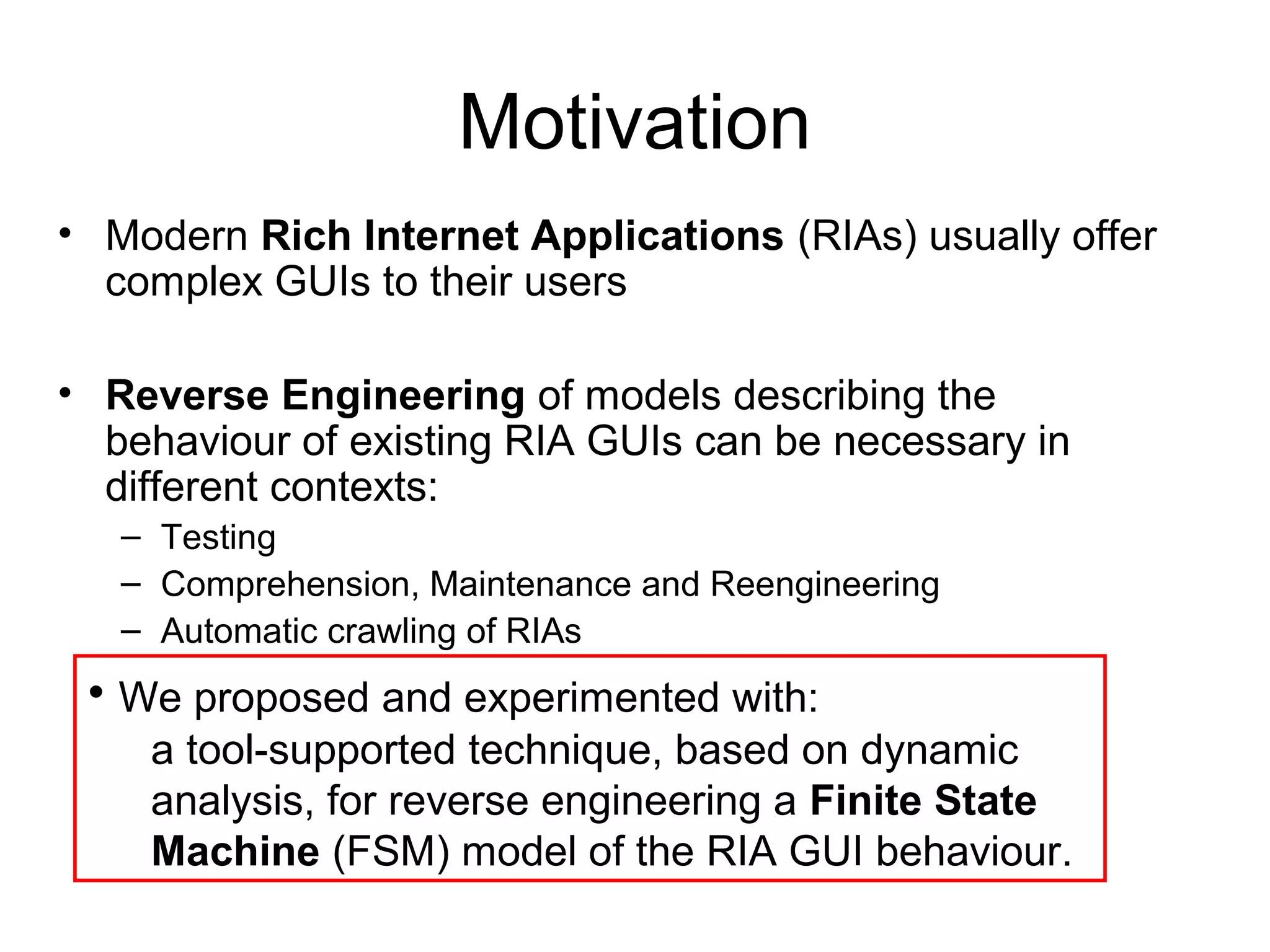 Motivation

• Modern Rich Internet Applications (RIAs) usually offer complex GUIs to their users

• Reverse Engineering of models describing the behaviour of existing RIA GUIs can be necessary in different contexts:
– Testing
– Comprehension, Maintenance and Reengineering
– Automatic crawling of RIAs

• We proposed and experimented with:
a tool-supported technique, based on dynamic analysis, for reverse engineering a Finite State Machine (FSM) model of the RIA GUI behaviour.